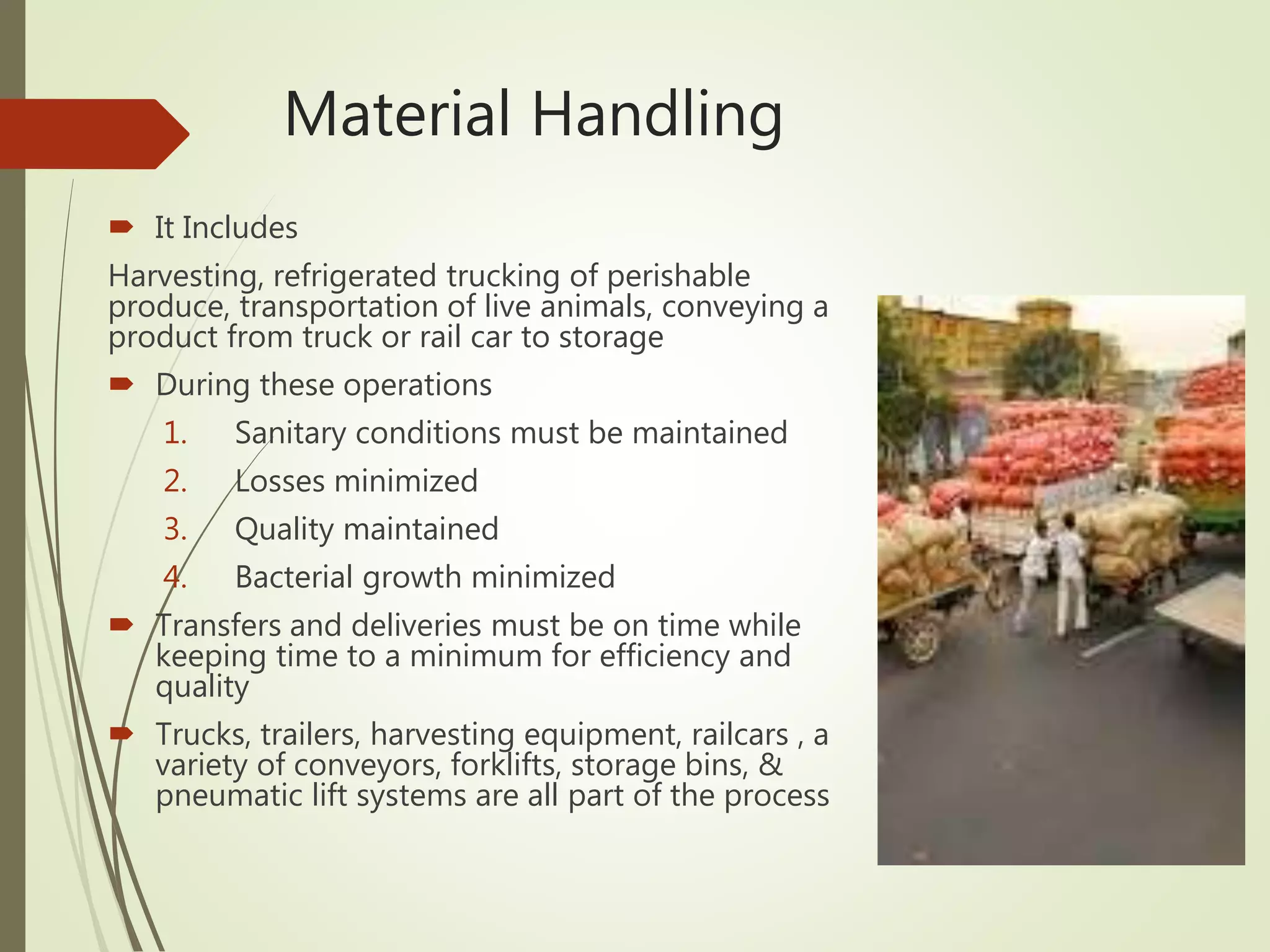 Material Handling

It Includes

Harvesting, refrigerated trucking of perishable produce, transportation of live animals, conveying a product from truck or rail car to storage

During these operations

1. Sanitary conditions must be maintained
2. Losses minimized
3. Quality maintained
4. Bacterial growth minimized

Transfers and deliveries must be on time while keeping time to a minimum for efficiency and quality

Trucks, trailers, harvesting equipment, railcars , a variety of conveyors, forklifts, storage bins, & pneumatic lift systems are all part of the process